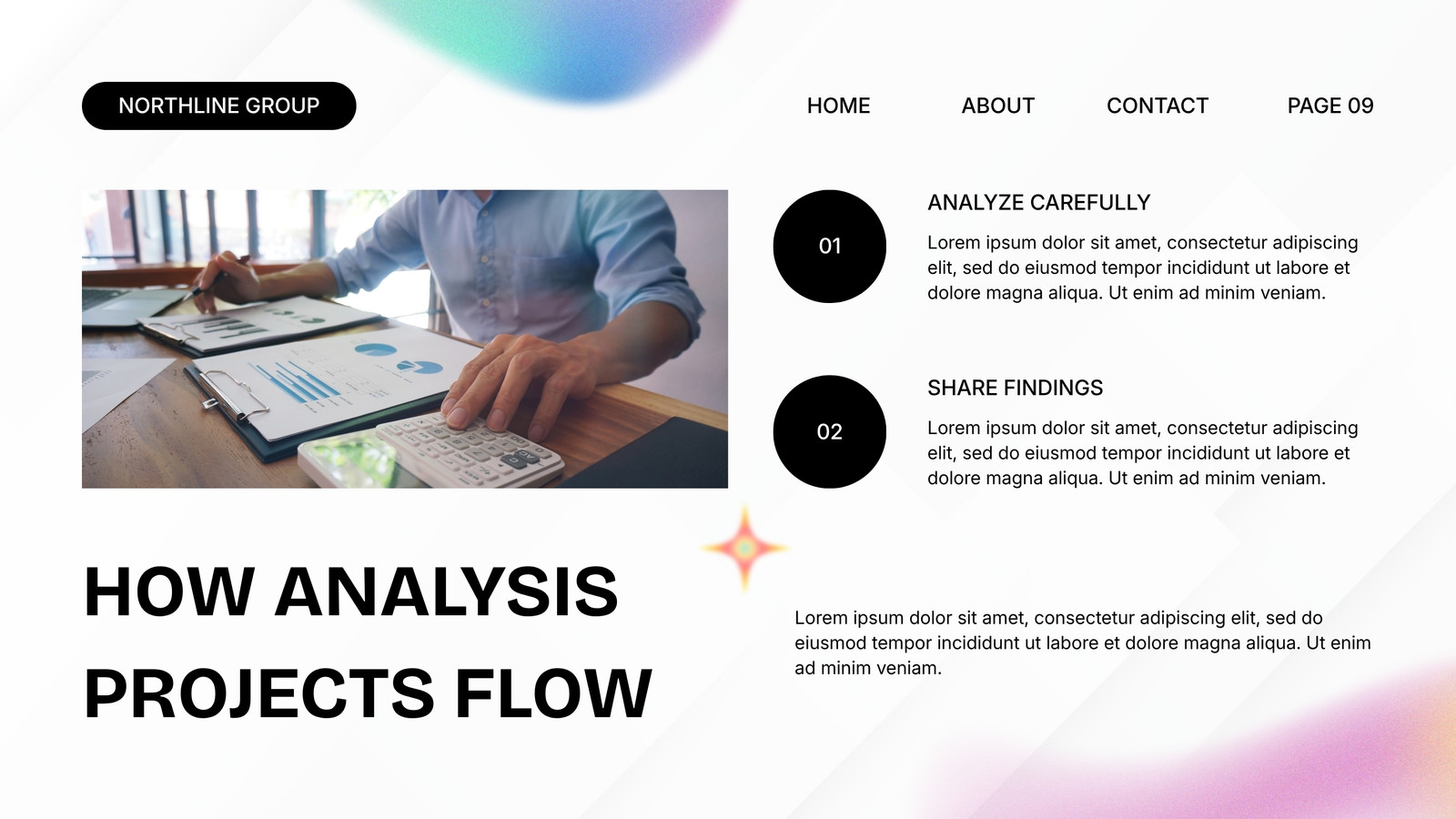 NORTHLINE GROUP

HOME ABOUT CONTACT PAGE 09

01

ANALYZE CAREFULLY

Lorem ipsum dolor sit amet, consectetur adipiscing elit, sed do eiusmod tempor incididunt ut labore et dolore magna aliqua. Ut enim ad minim veniam.

02

SHARE FINDINGS

Lorem ipsum dolor sit amet, consectetur adipiscing elit, sed do eiusmod tempor incididunt ut labore et dolore magna aliqua. Ut enim ad minim veniam.

HOW ANALYSIS PROJECTS FLOW

Lorem ipsum dolor sit amet, consectetur adipiscing elit, sed do eiusmod tempor incididunt ut labore et dolore magna aliqua. Ut enim ad minim veniam.